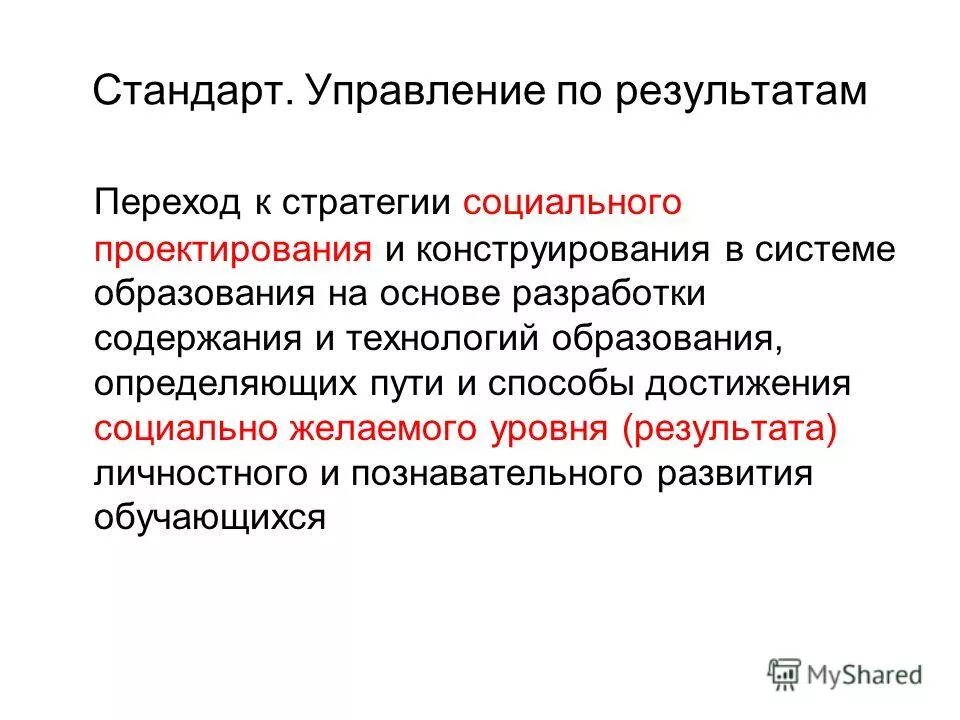 Стандарт. Управление по результатам

Переход к стратегии социального проектирования и конструирования в системе образования на основе разработки содержания и технологий образования, определяющих пути и способы достижения социально желаемого уровня (результата) личностного и познавательного развития обучающихся

MyShared